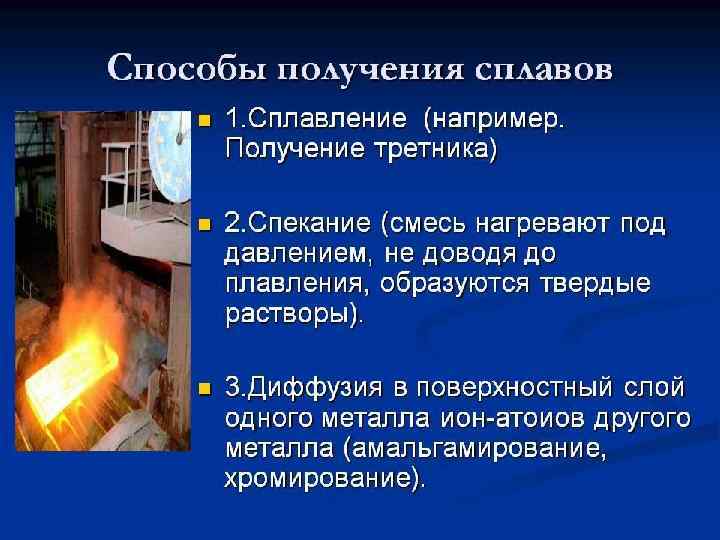 Способы получения сплавов

1.Сплавление (например. Получение третника)

2.Спекание (смесь нагревают под давлением, не доводя до плавления, образуются твердые растворы).

3.Диффузия в поверхностный слой одного металла ион-атоиов другого металла (амальгамирование, хромирование).